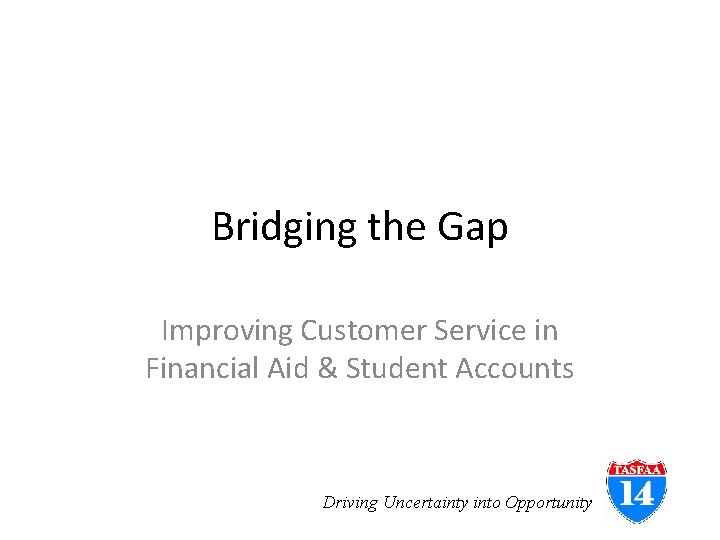 Bridging the Gap

Improving Customer Service in Financial Aid & Student Accounts

Driving Uncertainty into Opportunity

TASFAA
14